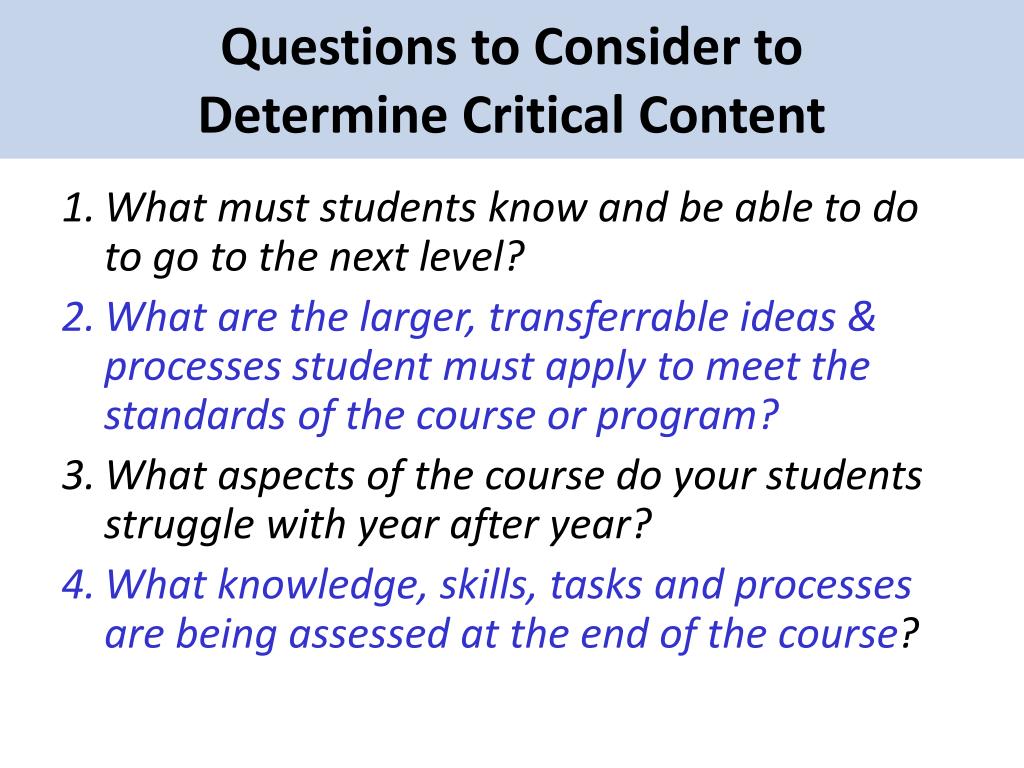 Questions to Consider to Determine Critical Content

1. What must students know and be able to do to go to the next level?
2. What are the larger, transferrable ideas & processes student must apply to meet the standards of the course or program?
3. What aspects of the course do your students struggle with year after year?
4. What knowledge, skills, tasks and processes are being assessed at the end of the course?